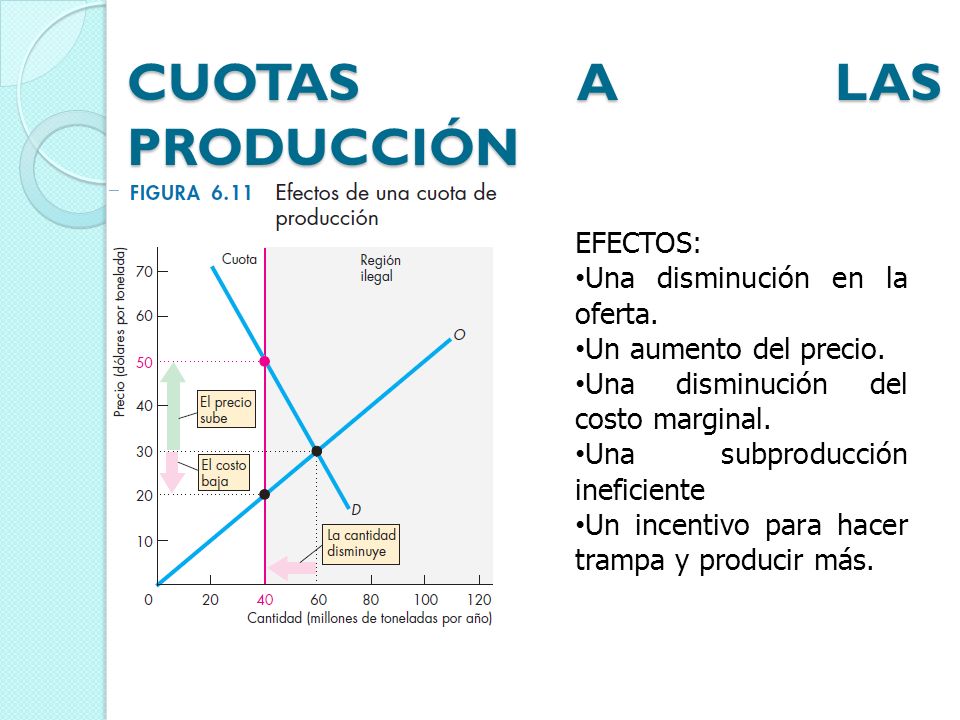 CUOTAS A LAS PRODUCCIÓN

FIGURA 6.11 Efectos de una cuota de producción

Precio (dólares por tonelada)

70
60
50
40
30
20
10

Cuota

Región ilegal

O

D

El precio sube

El costo baja

La cantidad disminuye

0 20 40 60 80 100 120

Cantidad (millones de toneladas por año)

EFECTOS:
•Una disminución en la oferta.
•Un aumento del precio.
•Una disminución del costo marginal.
•Una subproducción ineficiente
•Un incentivo para hacer trampa y producir más.